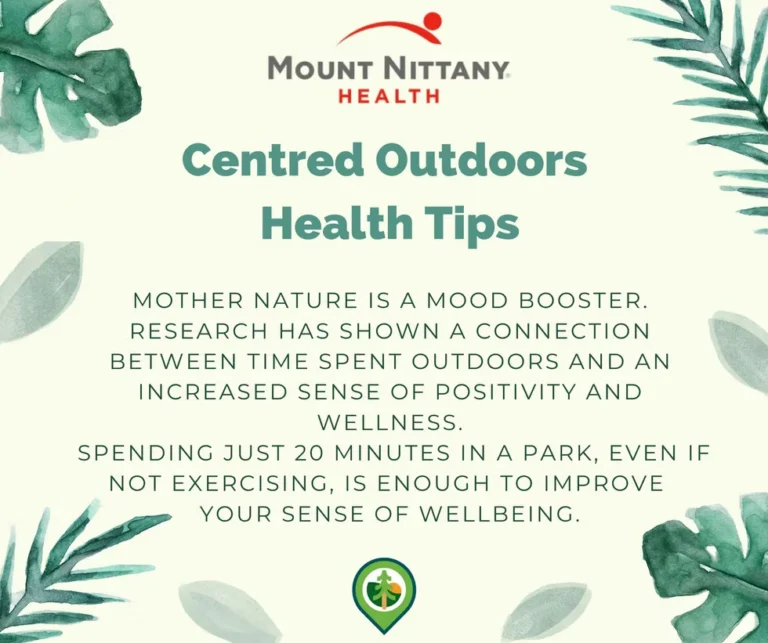 MOUNT NITTANY
HEALTH

Centred Outdoors
Health Tips

MOTHER NATURE IS A MOOD BOOSTER. RESEARCH HAS SHOWN A CONNECTION BETWEEN TIME SPENT OUTDOORS AND AN INCREASED SENSE OF POSITIVITY AND WELLNESS.
SPENDING JUST 20 MINUTES IN A PARK, EVEN IF NOT EXERCISING, IS ENOUGH TO IMPROVE YOUR SENSE OF WELLBEING.